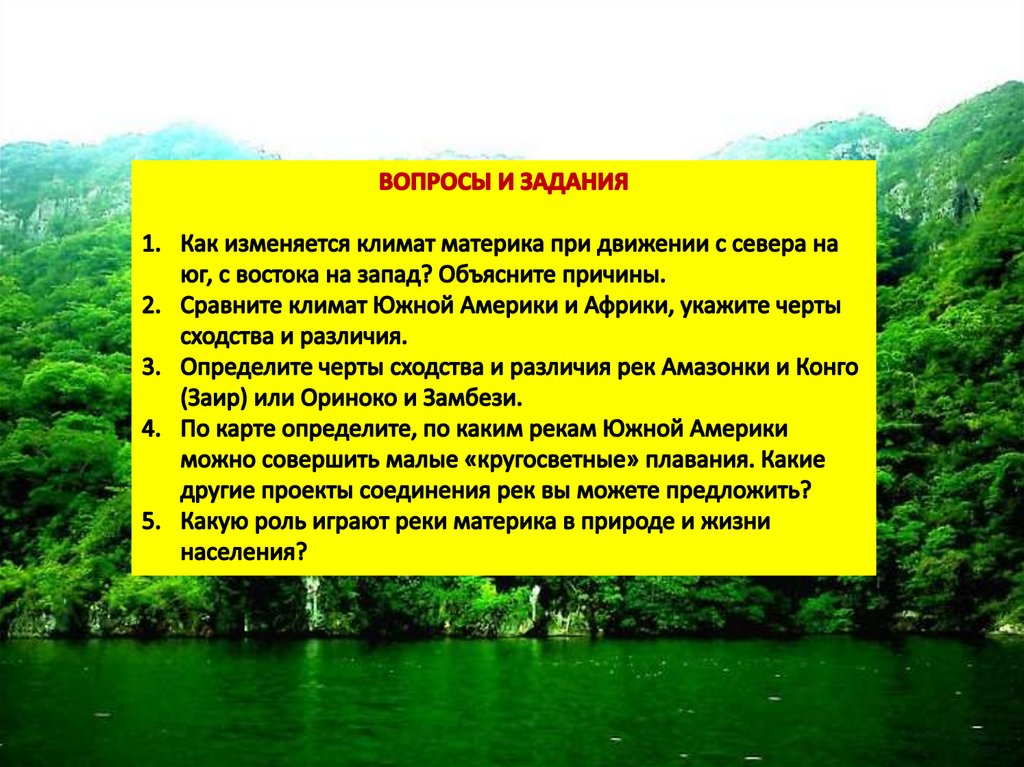 ВОПРОСЫ И ЗАДАНИЯ

1. Как изменяется климат материка при движении с севера на юг, с востока на запад? Объясните причины.
2. Сравните климат Южной Америки и Африки, укажите черты сходства и различия.
3. Определите черты сходства и различия рек Амазонки и Конго (Заир) или Ориноко и Замбези.
4. По карте определите, по каким рекам Южной Америки можно совершить малые «кругосветные» плавания. Какие другие проекты соединения рек вы можете предложить?
5. Какую роль играют реки материка в природе и жизни населения?